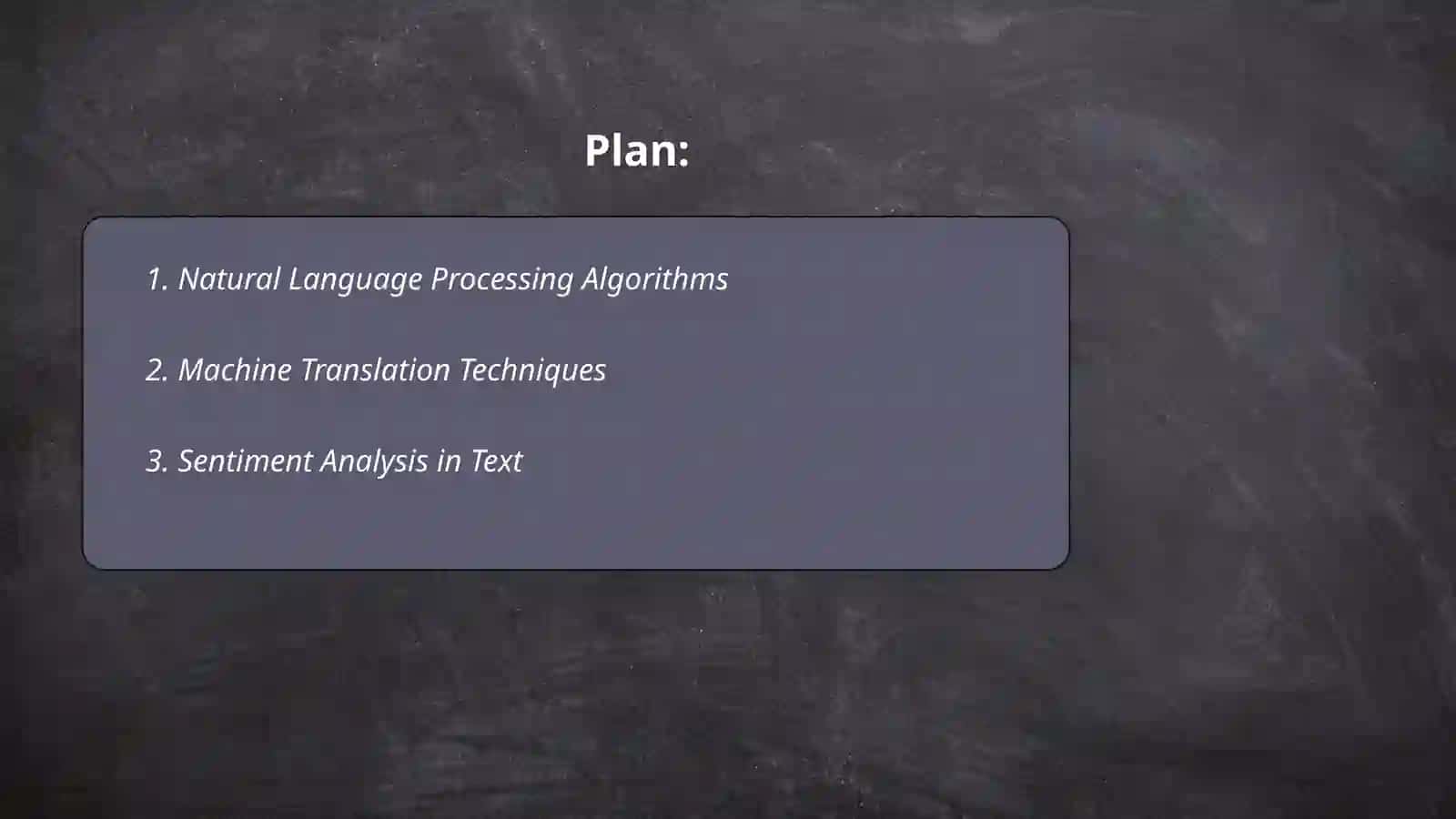 Plan:

1. Natural Language Processing Algorithms

2. Machine Translation Techniques

3. Sentiment Analysis in Text